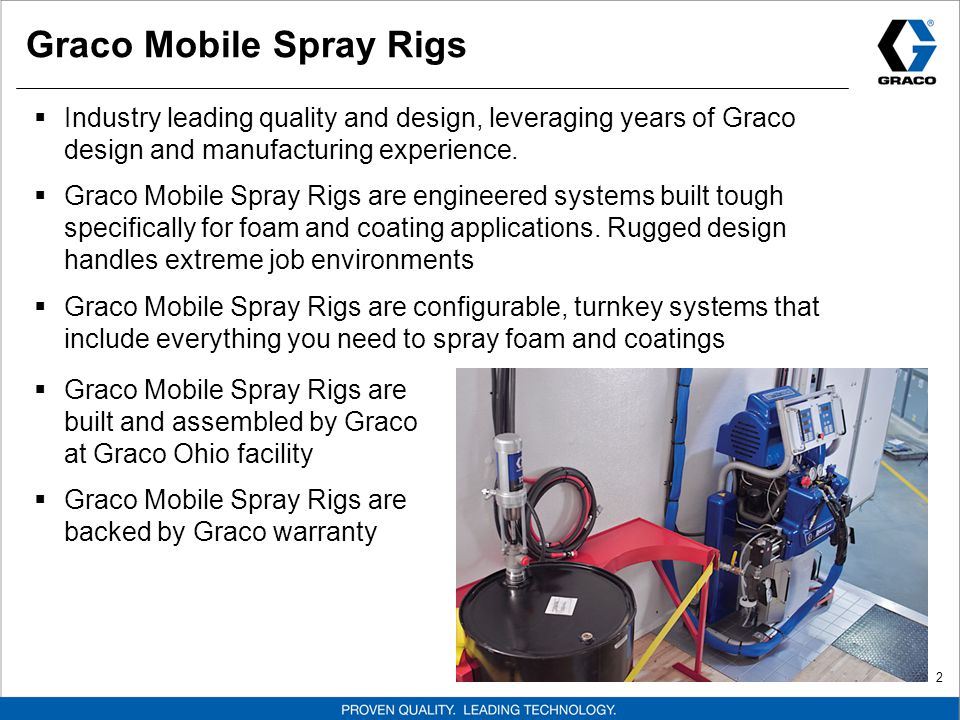 Graco Mobile Spray Rigs

GRACO

▪ Industry leading quality and design, leveraging years of Graco design and manufacturing experience.

▪ Graco Mobile Spray Rigs are engineered systems built tough specifically for foam and coating applications. Rugged design handles extreme job environments

▪ Graco Mobile Spray Rigs are configurable, turnkey systems that include everything you need to spray foam and coatings

▪ Graco Mobile Spray Rigs are built and assembled by Graco at Graco Ohio facility

▪ Graco Mobile Spray Rigs are backed by Graco warranty

2

PROVEN QUALITY. LEADING TECHNOLOGY.